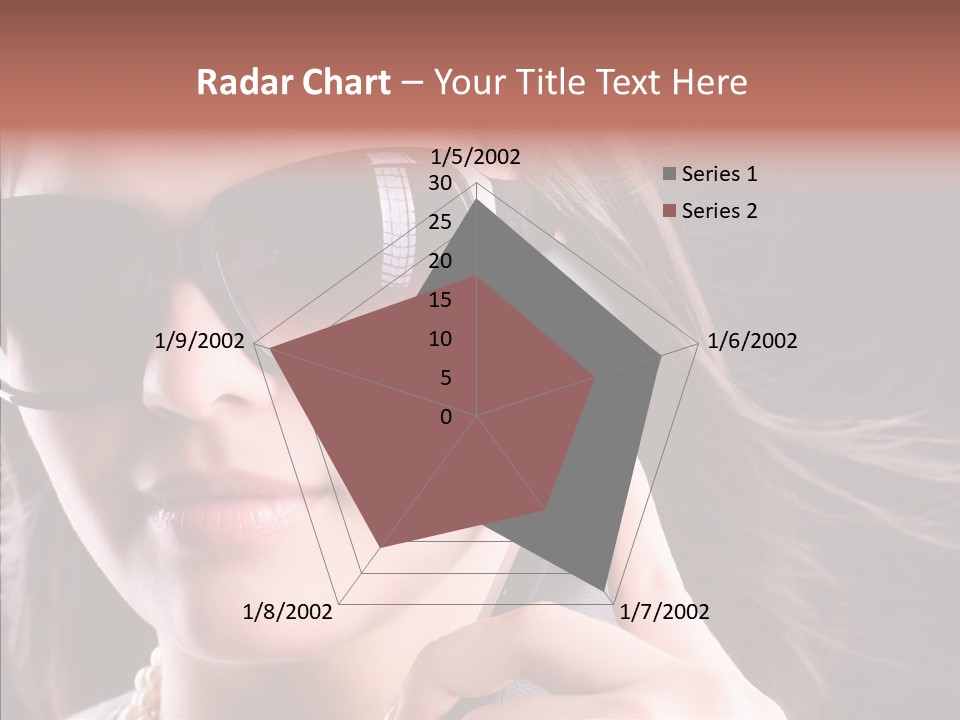 Radar Chart – Your Title Text Here

1/5/2002
30
25
20
15
10
5
0
1/6/2002
1/7/2002
1/8/2002
1/9/2002

Series 1
Series 2